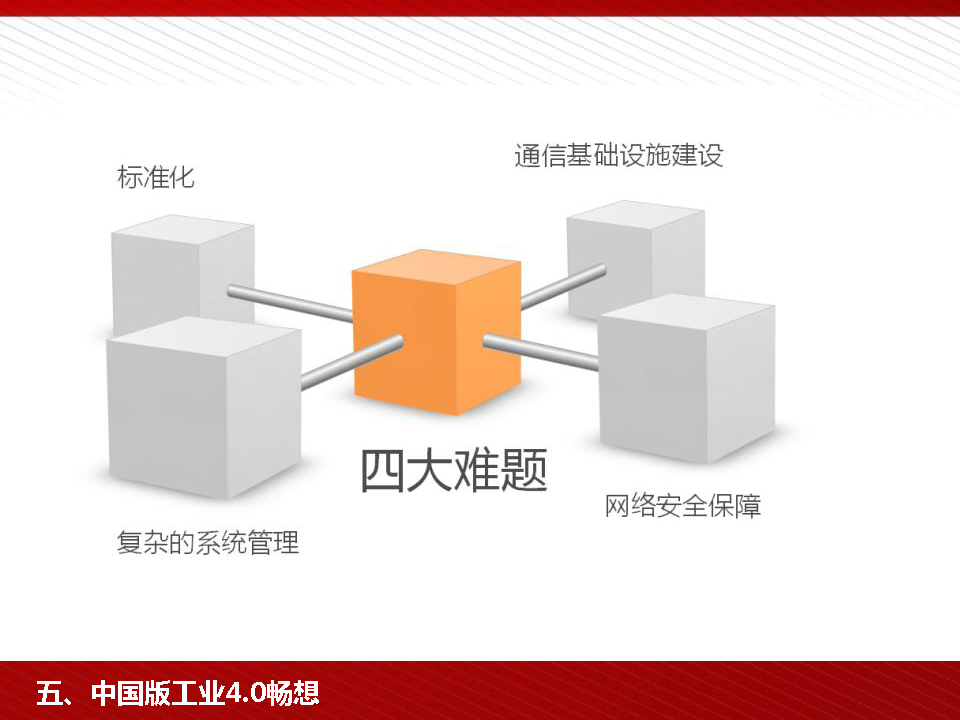 标准化

通信基础设施建设

四大难题

网络安全保障

复杂的系统管理

五、中国版工业4.0畅想